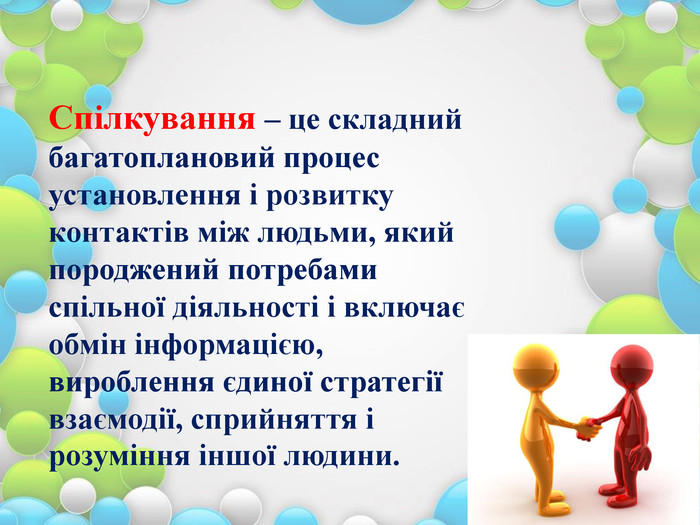 Спілкування – це складний багатоплановий процес установлення і розвитку контактів між людьми, який породжений потребами спільної діяльності і включає обмін інформацією, вироблення єдиної стратегії взаємодії, сприйняття і розуміння іншої людини.